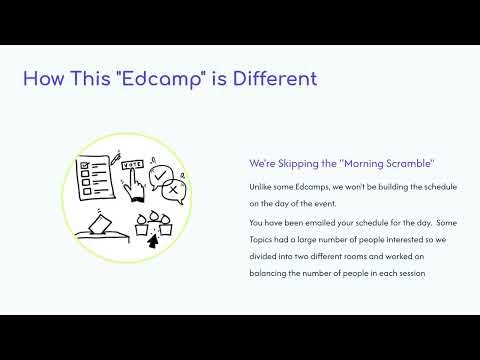 How This "Edcamp" is Different

VOTE

We're Skipping the "Morning Scramble"

Unlike some Edcamps, we won't be building the schedule on the day of the event.

You have been emailed your schedule for the day. Some Topics had a large number of people interested so we divided into two different rooms and worked on balancing the number of people in each session